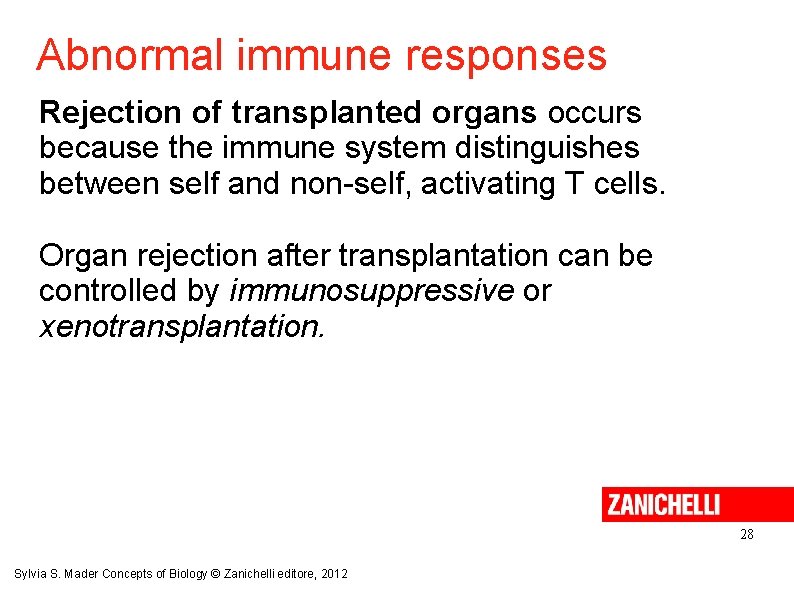 Abnormal immune responses

Rejection of transplanted organs occurs because the immune system distinguishes between self and non-self, activating T cells.

Organ rejection after transplantation can be controlled by immunosuppressive or xenotransplantation.

ZANICHELLI

28

Sylvia S. Mader Concepts of Biology © Zanichelli editore, 2012